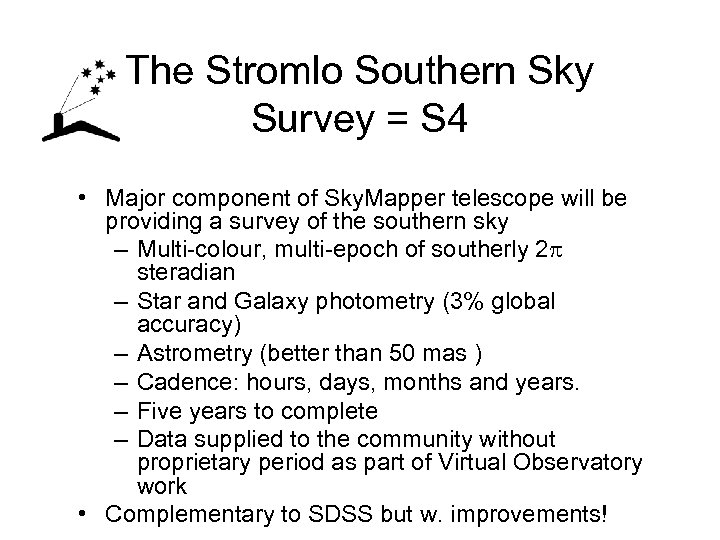 The Stromlo Southern Sky Survey = S4

• Major component of SkyMapper telescope will be providing a survey of the southern sky
  – Multi-colour, multi-epoch of southerly $2\pi$ steradian
  – Star and Galaxy photometry (3% global accuracy)
  – Astrometry (better than 50 mas )
  – Cadence: hours, days, months and years.
  – Five years to complete
  – Data supplied to the community without proprietary period as part of Virtual Observatory work
• Complementary to SDSS but w. improvements!